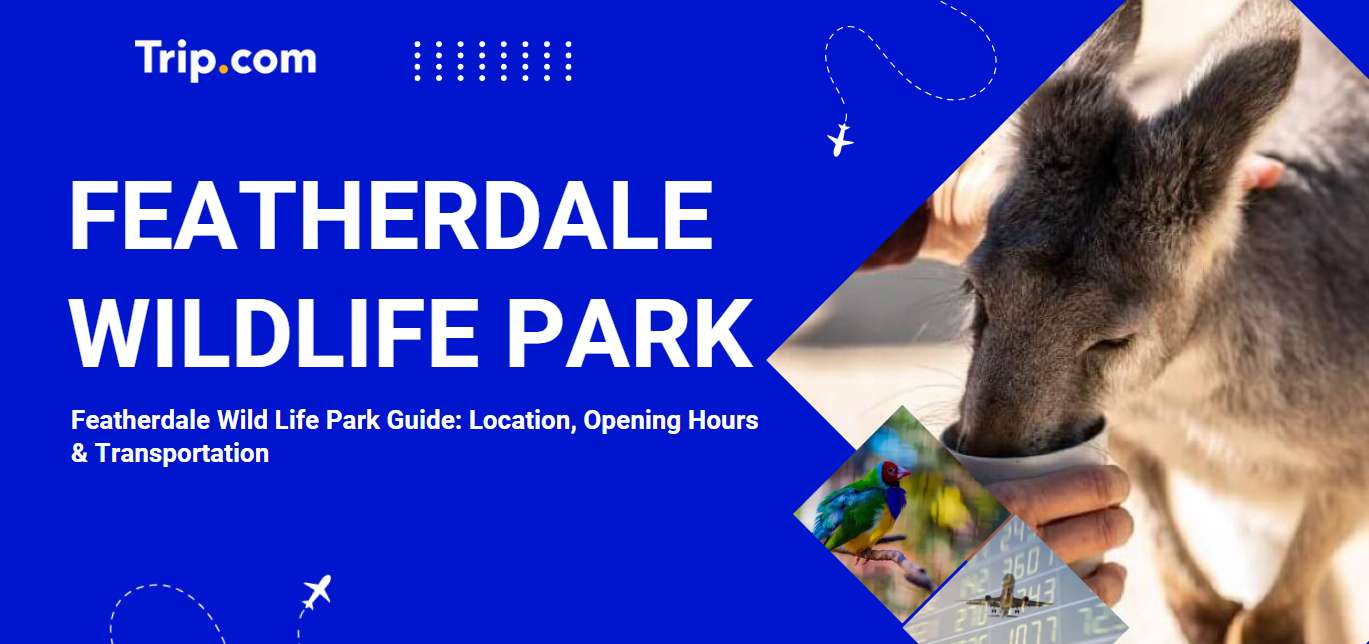 Trip.com

FEATHERDALE WILDLIFE PARK

Featherdale Wild Life Park Guide: Location, Opening Hours & Transportation